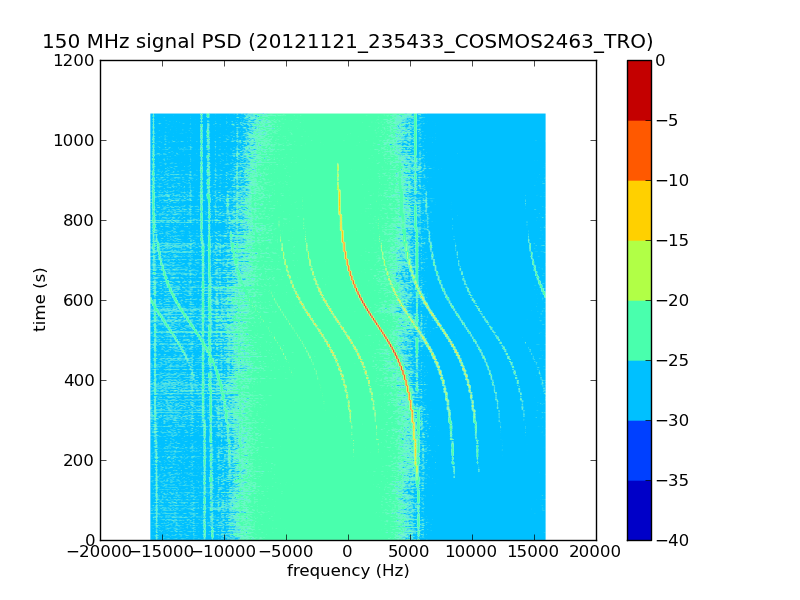 150 MHz signal PSD (20121121_235433_COSMOS2463_TRO)

1200
1000
800
600
400
200
0

time (s)

−20000 −15000 −10000 −5000 0 5000 10000 15000 20000

frequency (Hz)

0
−5
−10
−15
−20
−25
−30
−35
−40